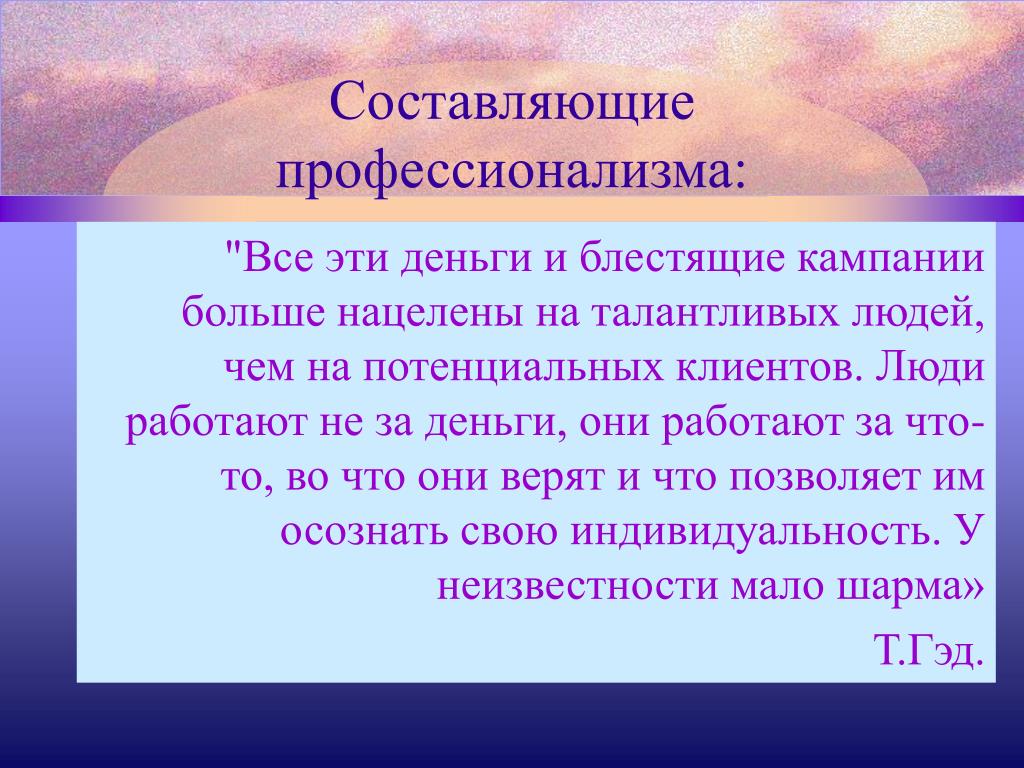 Составляющие профессионализма:

"Все эти деньги и блестящие кампании больше нацелены на талантливых людей, чем на потенциальных клиентов. Люди работают не за деньги, они работают за что-то, во что они верят и что позволяет им осознать свою индивидуальность. У неизвестности мало шарма»

Т.Гэд.